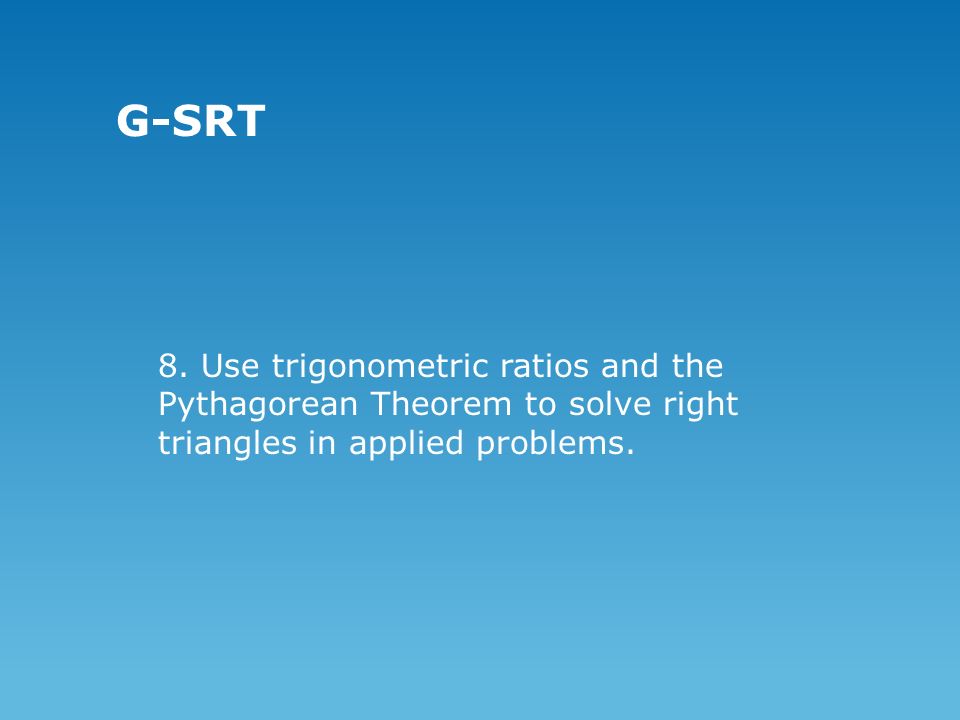 G-SRT

8. Use trigonometric ratios and the Pythagorean Theorem to solve right triangles in applied problems.